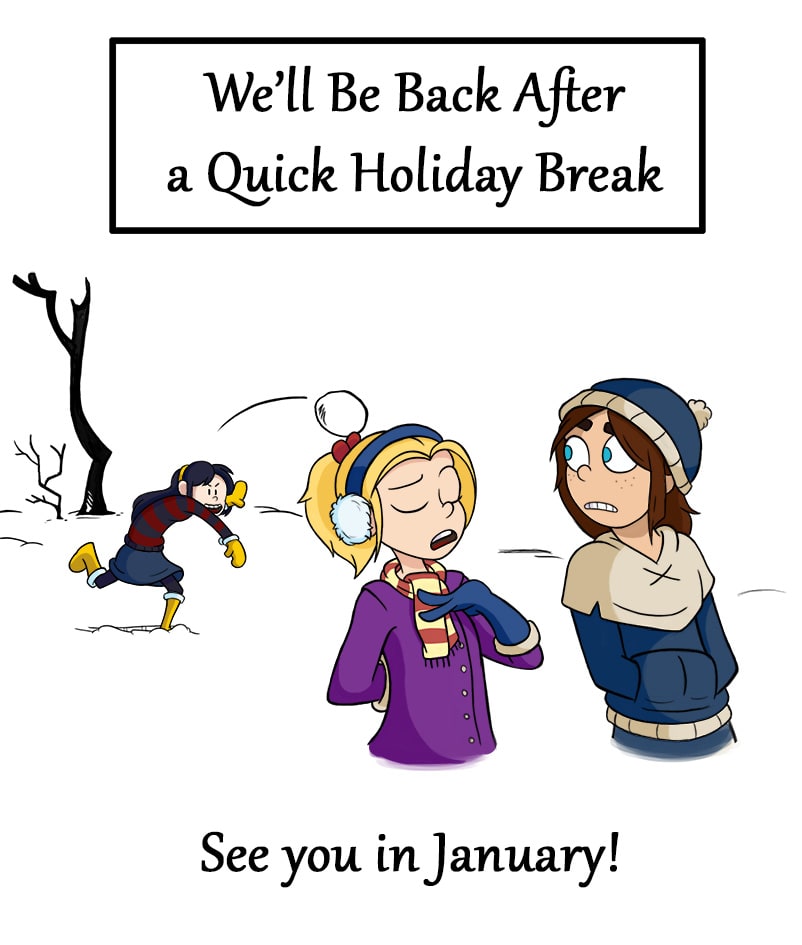 We'll Be Back After a Quick Holiday Break

See you in January!